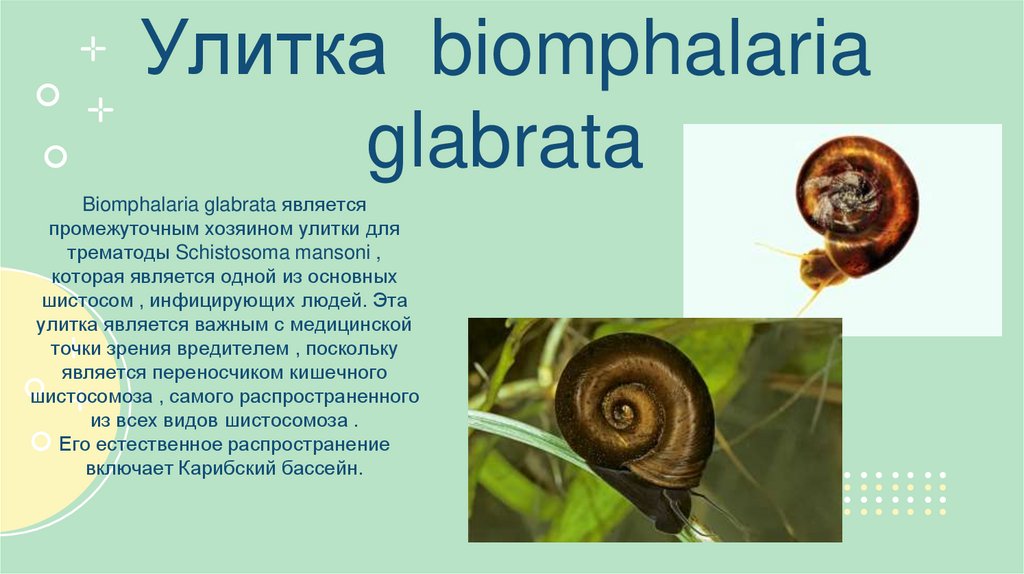 Улитка biomphalaria glabrata

Biomphalaria glabrata является промежуточным хозяином улитки для трематоды Schistosoma mansoni , которая является одной из основных шистосом , инфицирующих людей. Эта улитка является важным с медицинской точки зрения вредителем , поскольку является переносчиком кишечного шистосомоза , самого распространенного из всех видов шистосомоза .
Его естественное распространение включает Карибский бассейн.